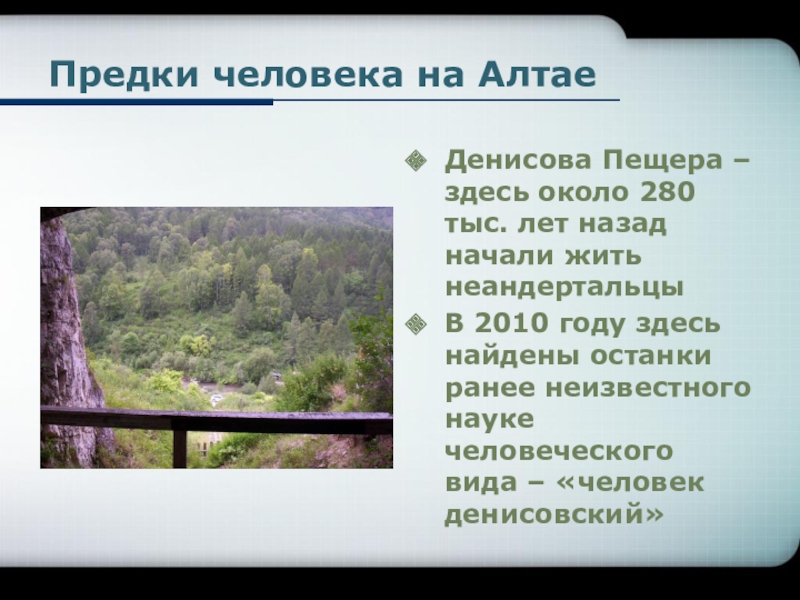 Предки человека на Алтае

Денисова Пещера – здесь около 280 тыс. лет назад начали жить неандертальцы

В 2010 году здесь найдены останки ранее неизвестного науке человеческого вида – «человек денисовский»